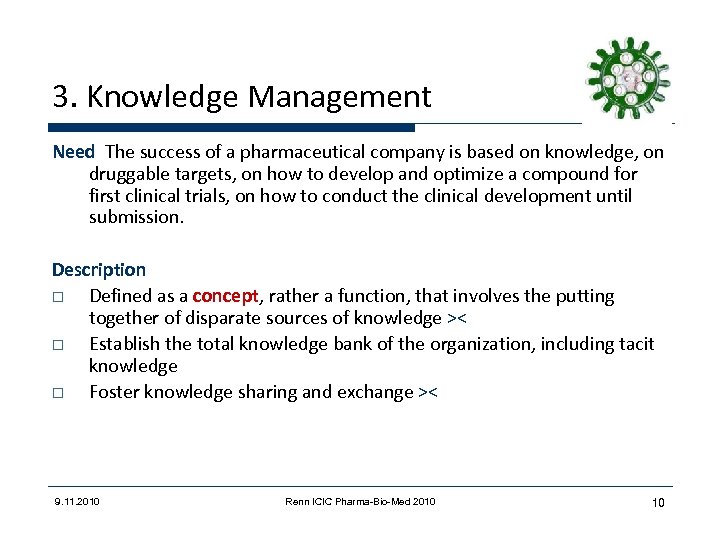 3. Knowledge Management

Need The success of a pharmaceutical company is based on knowledge, on druggable targets, on how to develop and optimize a compound for first clinical trials, on how to conduct the clinical development until submission.

Description

□ Defined as a concept, rather a function, that involves the putting together of disparate sources of knowledge ><

□ Establish the total knowledge bank of the organization, including tacit knowledge

□ Foster knowledge sharing and exchange ><

9.11.2010 Renn ICIC Pharma-Bio-Med 2010 10